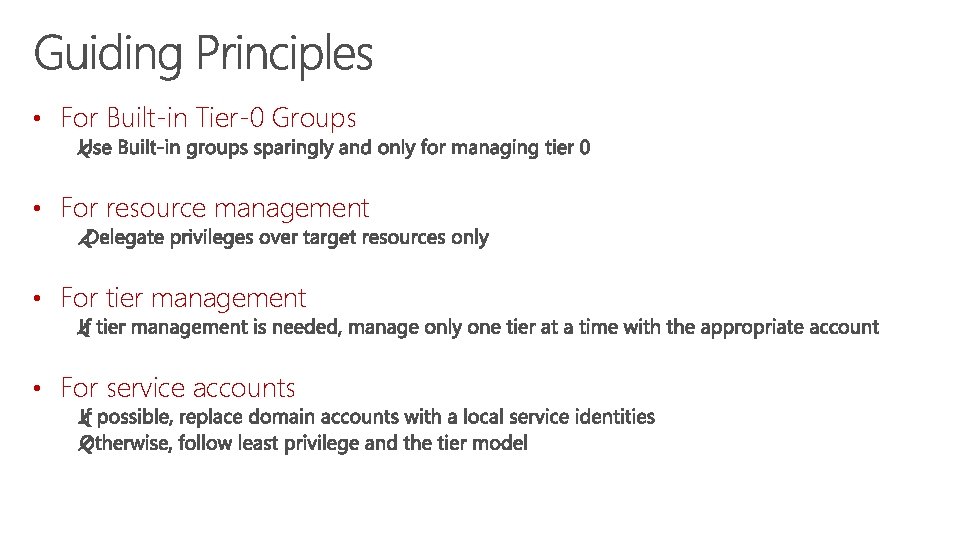 Guiding Principles

• For Built-in Tier-0 Groups
Use Built-in groups sparingly and only for managing tier 0

• For resource management
Delegate privileges over target resources only

• For tier management
If tier management is needed, manage only one tier at a time with the appropriate account

• For service accounts
If possible, replace domain accounts with a local service identities
Otherwise, follow least privilege and the tier model